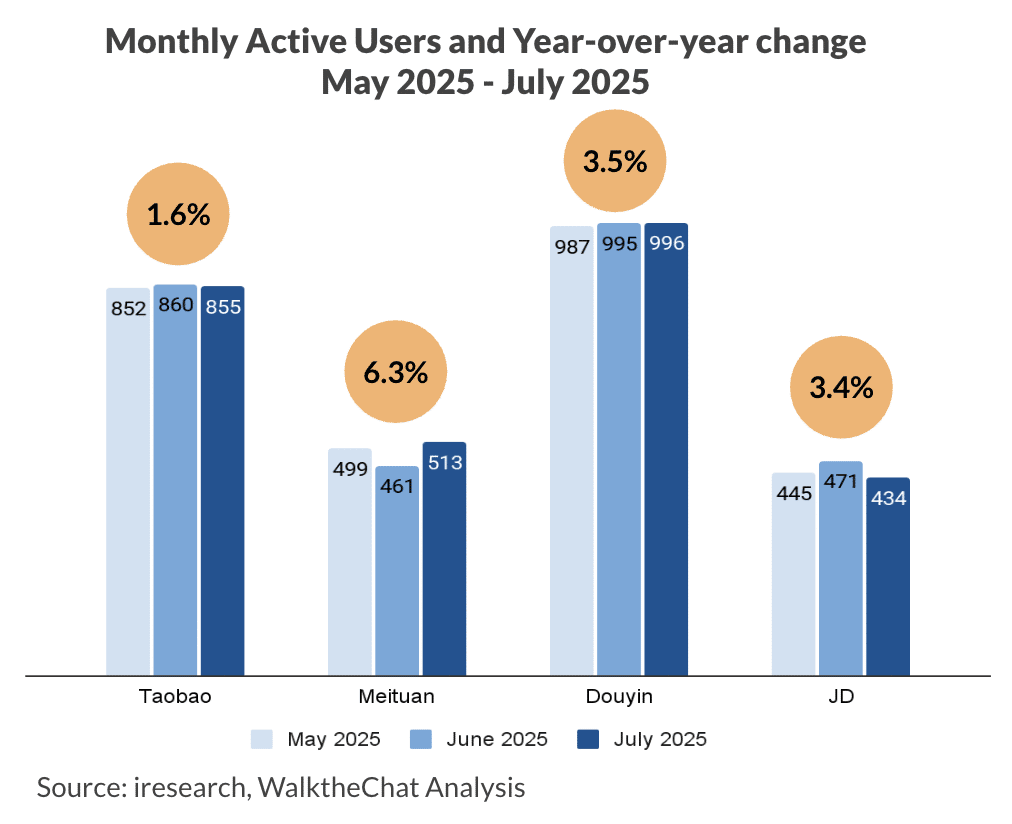 Monthly Active Users and Year-over-year change
May 2025 - July 2025

1.6%
852 860 855

6.3%
499 461 513

3.5%
987 995 996

3.4%
445 471 434

Taobao Meituan Douyin JD

May 2025 June 2025 July 2025

Source: iresearch, WalktheChat Analysis